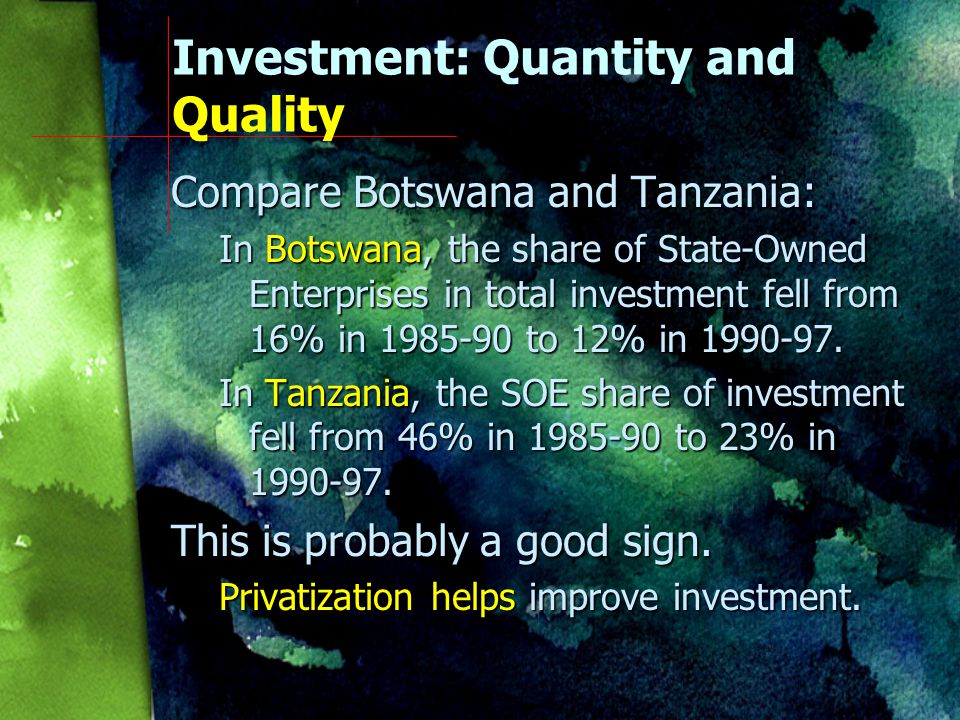 Investment: Quantity and Quality

Compare Botswana and Tanzania:

In Botswana, the share of State-Owned Enterprises in total investment fell from 16% in 1985-90 to 12% in 1990-97.

In Tanzania, the SOE share of investment fell from 46% in 1985-90 to 23% in 1990-97.

This is probably a good sign.

Privatization helps improve investment.